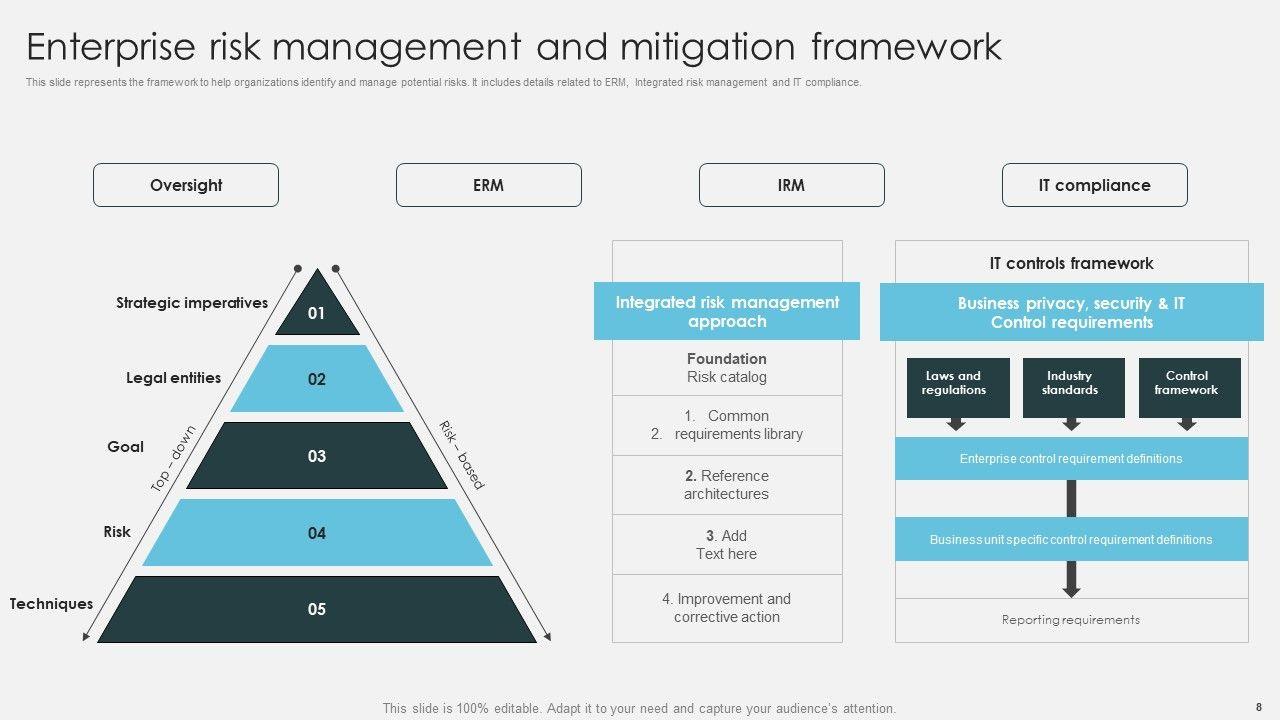 Enterprise risk management and mitigation framework

This slide represents the framework to help organizations identify and manage potential risks. It includes details related to ERM, Integrated risk management and IT compliance.

Oversight

ERM

IRM

IT compliance

Strategic imperatives
01

Legal entities
02

Goal
03

Risk
04

Techniques
05

Top – down

Risk – based

Integrated risk management approach

Foundation
Risk catalog

1. Common
2. requirements library

2. Reference architectures

3. Add Text here

4. Improvement and corrective action

IT controls framework

Business privacy, security & IT Control requirements

Laws and regulations

Industry standards

Control framework

Enterprise control requirement definitions

Business unit specific control requirement definitions

Reporting requirements

This slide is 100% editable. Adapt it to your need and capture your audience's attention.

8